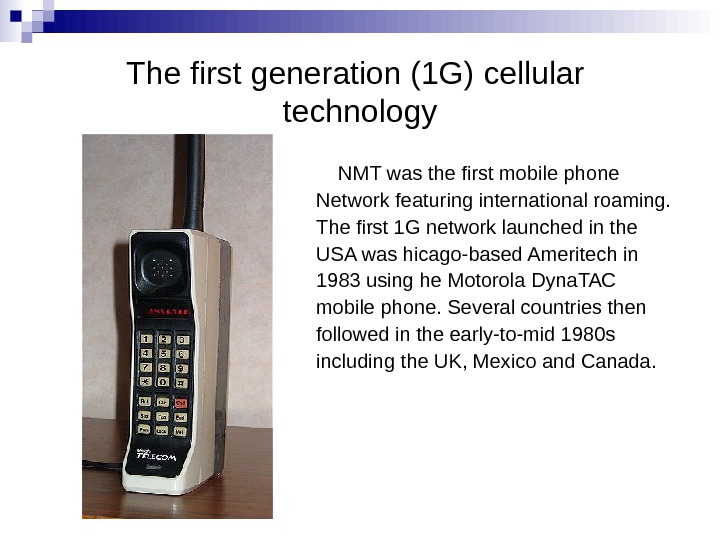 The first generation (1G) cellular technology

NMT was the first mobile phone Network featuring international roaming. The first 1G network launched in the USA was hicago-based Ameritech in 1983 using he Motorola DynaTAC mobile phone. Several countries then followed in the early-to-mid 1980s including the UK, Mexico and Canada.

1 2 3
4 5 6
7 8 9
* 0 #

TELECOM